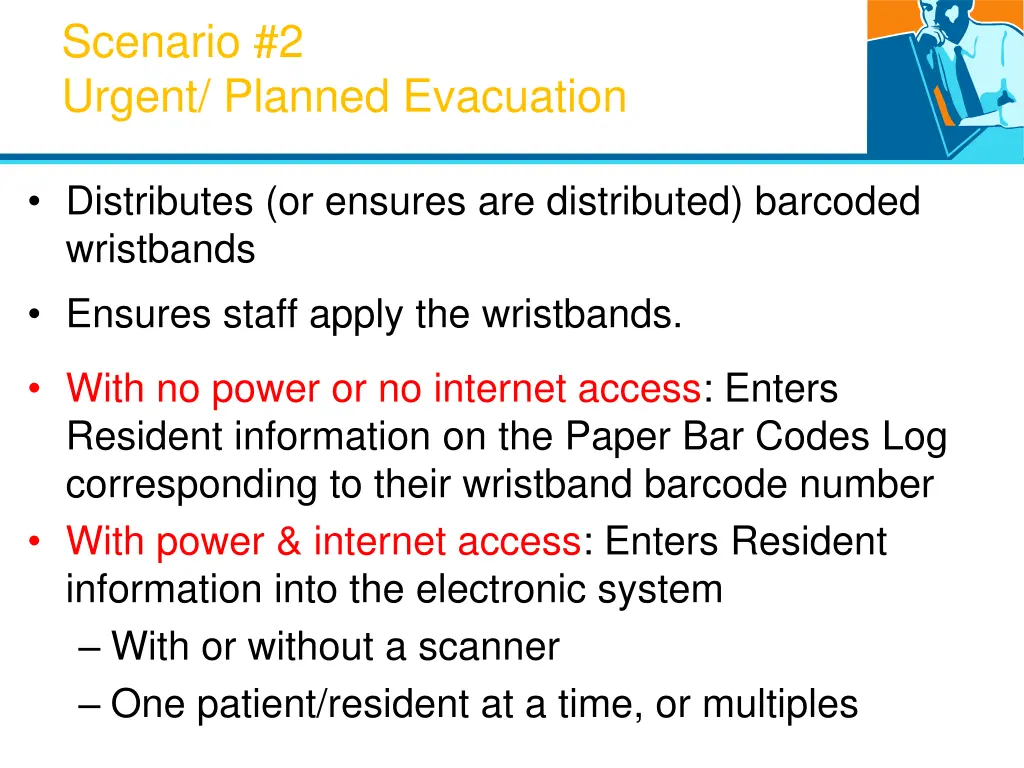 Scenario #2
Urgent/ Planned Evacuation

• Distributes (or ensures are distributed) barcoded wristbands
• Ensures staff apply the wristbands.
• With no power or no internet access: Enters Resident information on the Paper Bar Codes Log corresponding to their wristband barcode number
• With power & internet access: Enters Resident information into the electronic system
– With or without a scanner
– One patient/resident at a time, or multiples